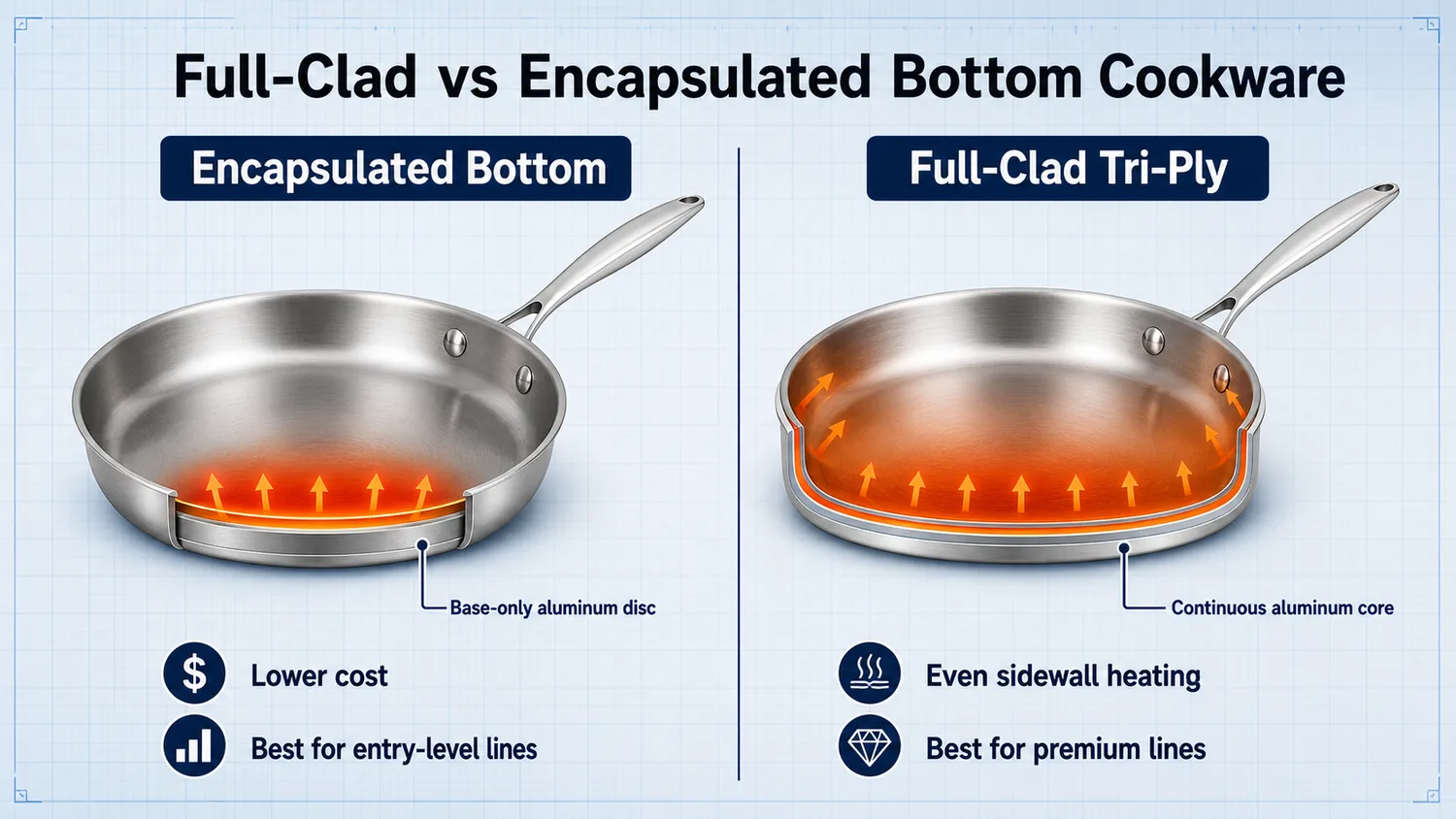 Full-Clad vs Encapsulated Bottom Cookware

Encapsulated Bottom

Base-only aluminum disc

$ Lower cost

Best for entry-level lines

Full-Clad Tri-Ply

Continuous aluminum core

Even sidewall heating

Best for premium lines